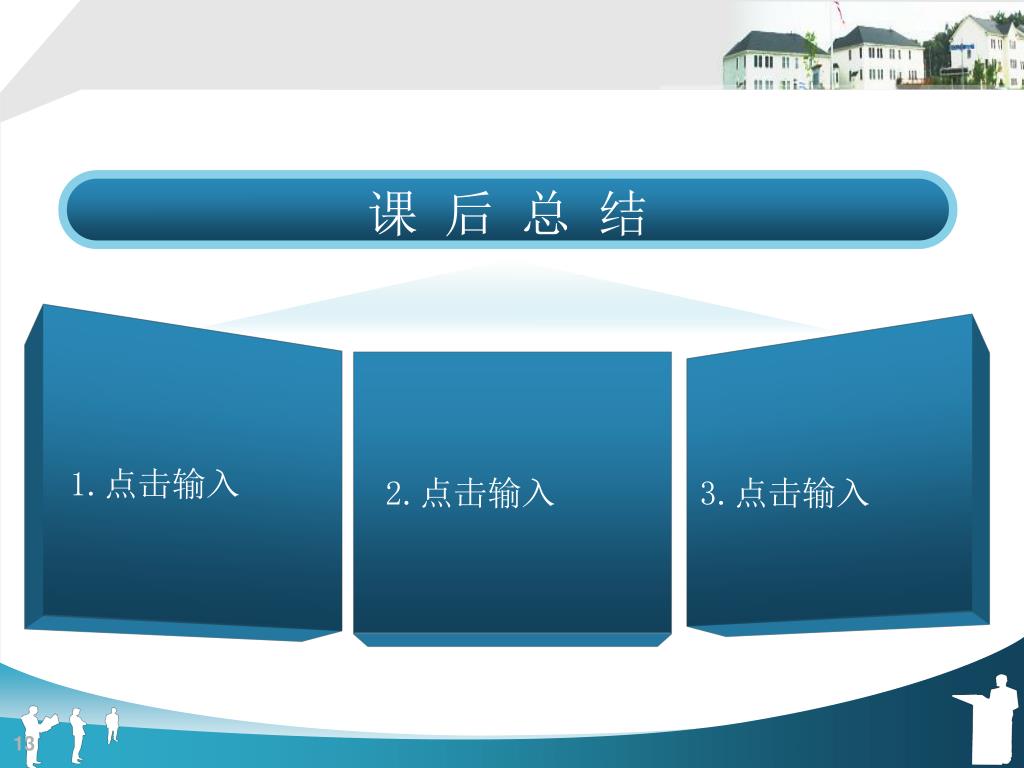 课 后 总 结

1.点击输入

2.点击输入

3.点击输入

13